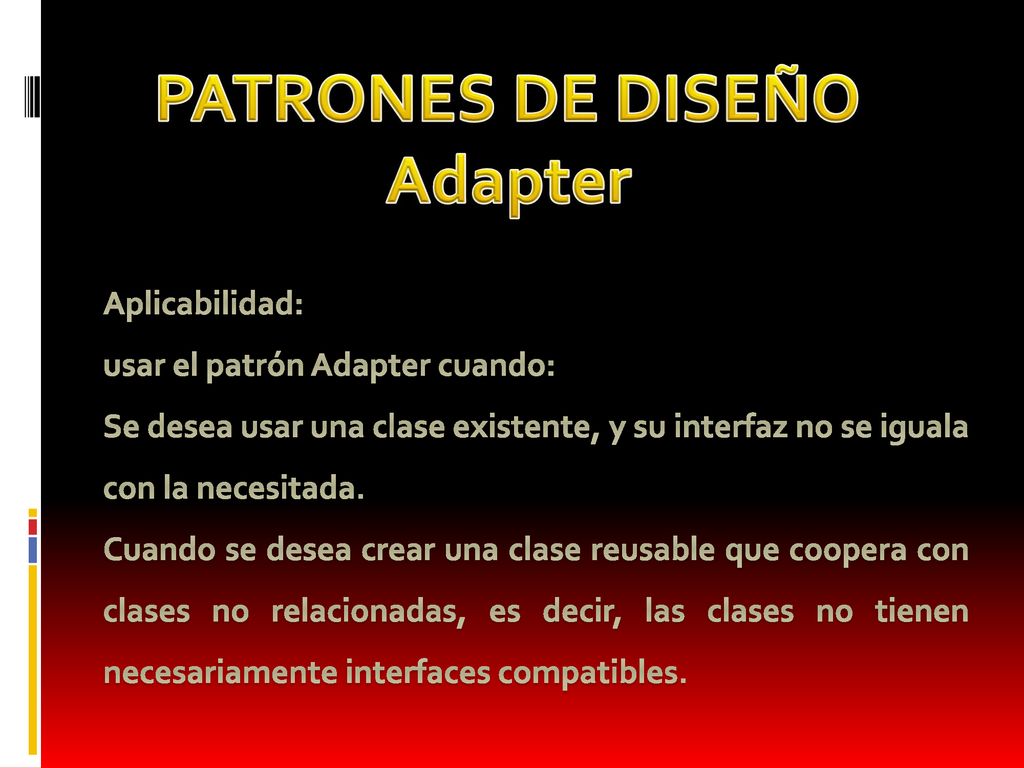 PATRONES DE DISEÑO
Adapter

Aplicabilidad:

usar el patrón Adapter cuando:

Se desea usar una clase existente, y su interfaz no se iguala con la necesitada.

Cuando se desea crear una clase reusable que coopera con clases no relacionadas, es decir, las clases no tienen necesariamente interfaces compatibles.